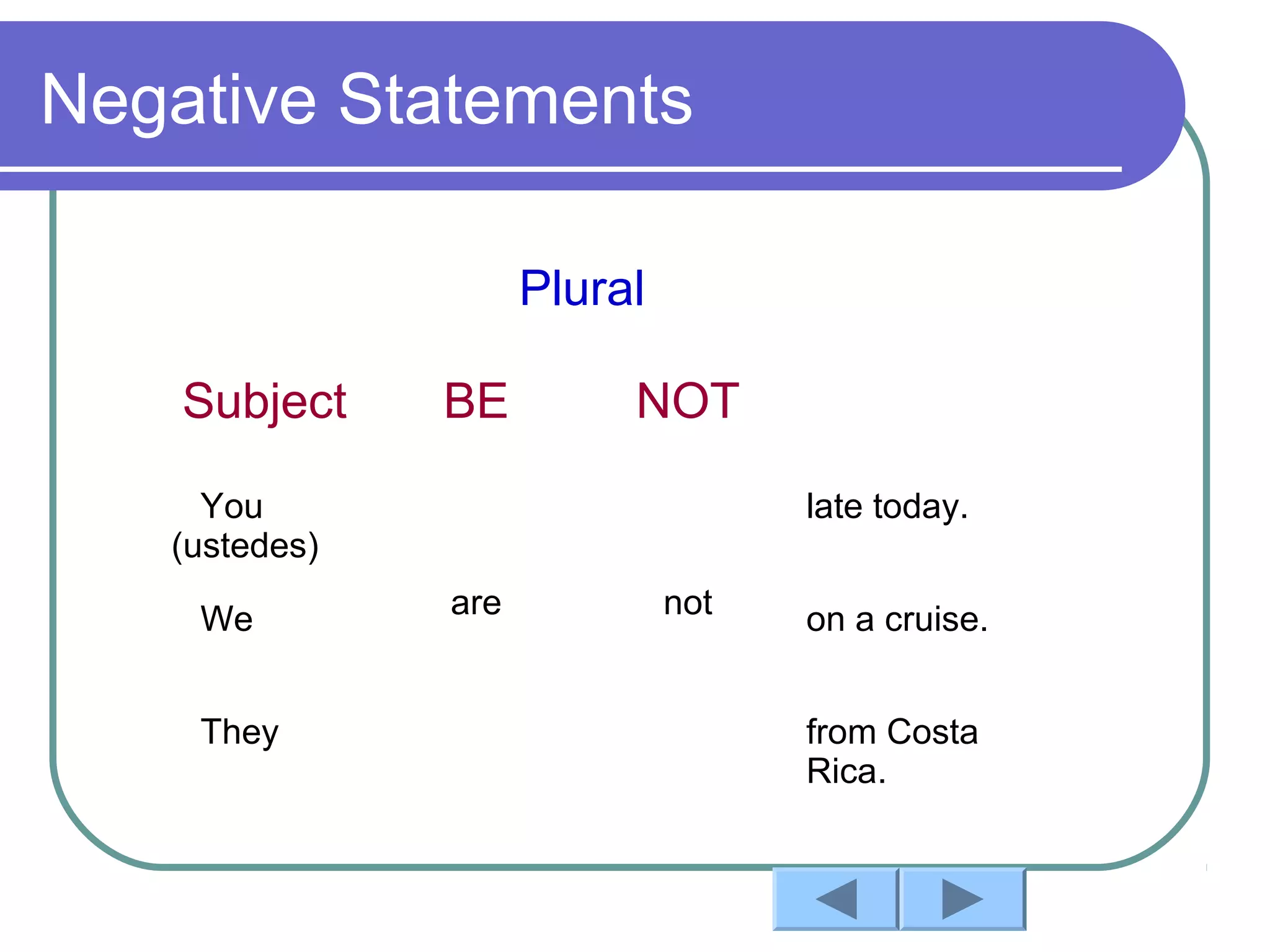 Negative Statements

Plural

| Subject | BE | NOT | |
|---|---|---|---|
| You (ustedes) | | | late today. |
| We | are | not | on a cruise. |
| They | | | from Costa Rica. |